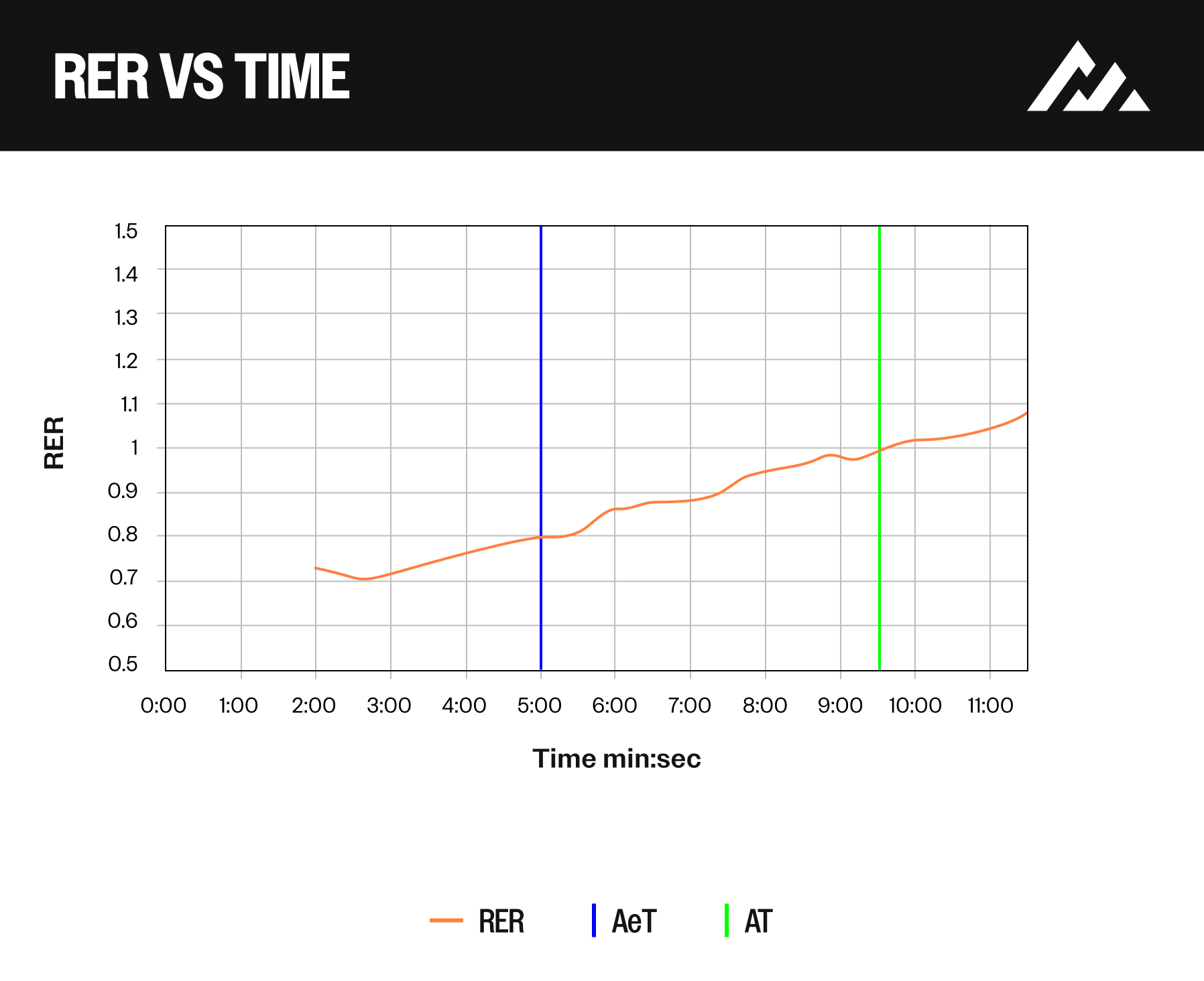 RER VS TIME

RER

1.5
1.4
1.3
1.2
1.1
1
0.9
0.8
0.7
0.6
0.5

0:00 1:00 2:00 3:00 4:00 5:00 6:00 7:00 8:00 9:00 10:00 11:00

Time min:sec

RER AeT AT